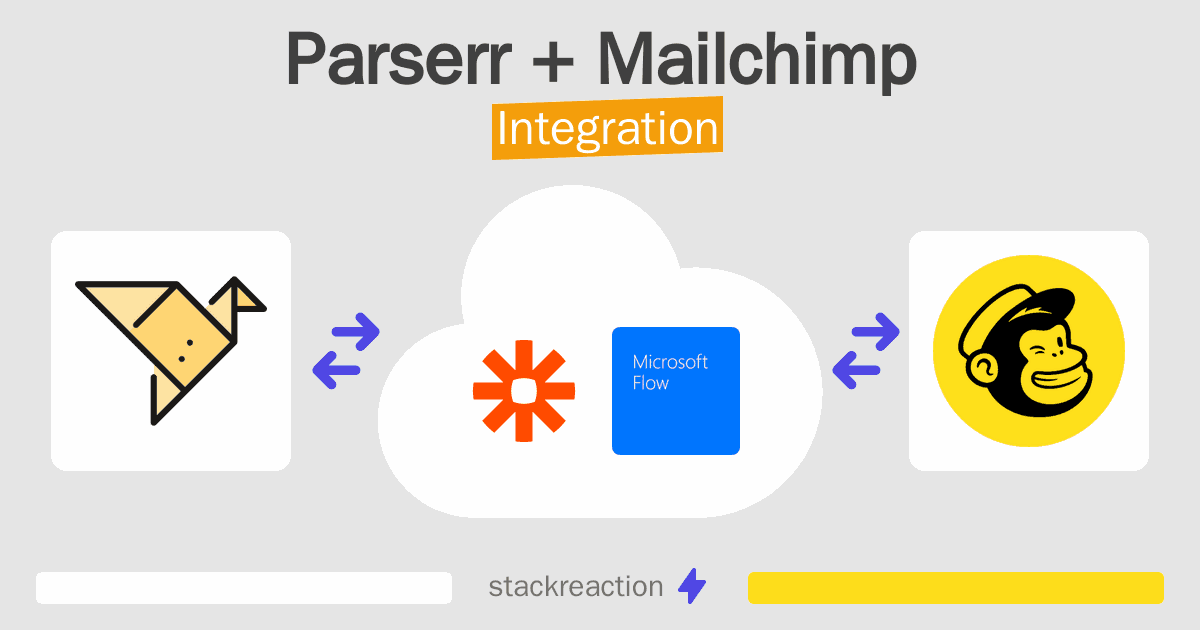 Parserr + Mailchimp
Integration

Microsoft Flow

stackreaction